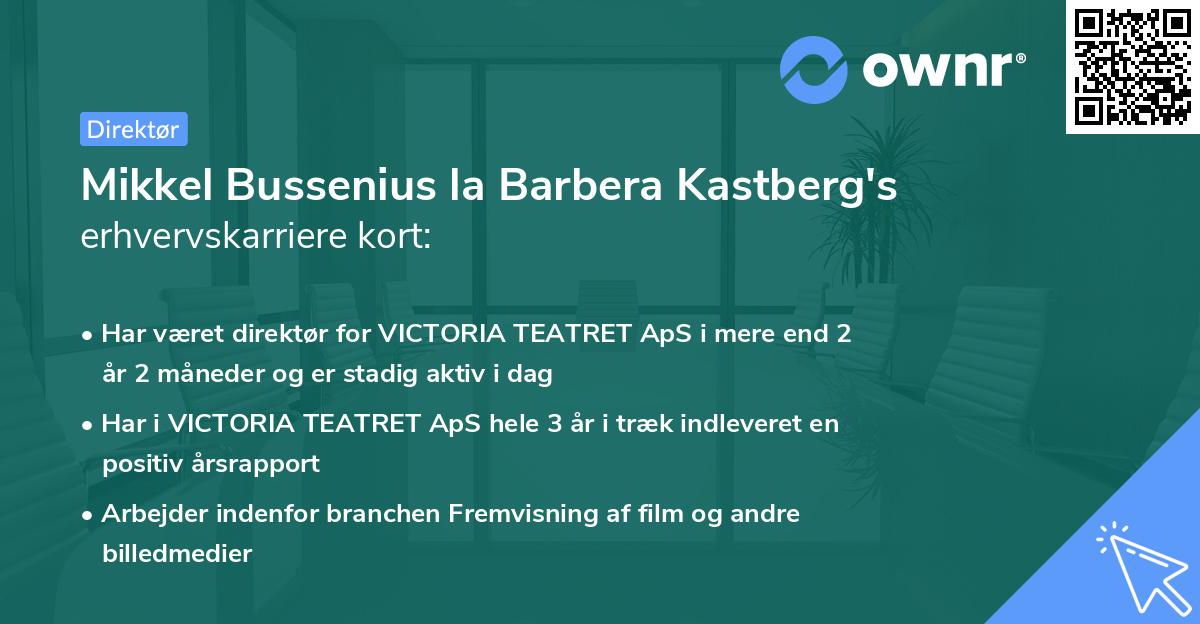 ownr®

Direktør

Mikkel Bussenius la Barbera Kastberg's erhvervskarriere kort:

• Har været direktør for VICTORIA TEATRET ApS i mere end 2 år 2 måneder og er stadig aktiv i dag

• Har i VICTORIA TEATRET ApS hele 3 år i træk indleveret en positiv årsrapport

• Arbejder indenfor branchen Fremvisning af film og andre billedmedier